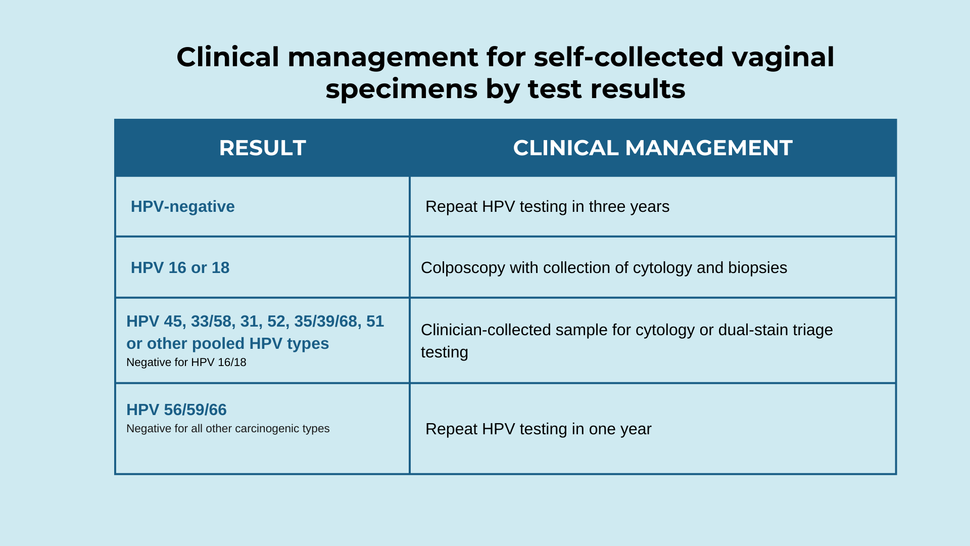 Clinical management for self-collected vaginal specimens by test results

| RESULT | CLINICAL MANAGEMENT |
|---|---|
| HPV-negative | Repeat HPV testing in three years |
| HPV 16 or 18 | Colposcopy with collection of cytology and biopsies |
| HPV 45, 33/58, 31, 52, 35/39/68, 51 or other pooled HPV types Negative for HPV 16/18 | Clinician-collected sample for cytology or dual-stain triage testing |
| HPV 56/59/66 Negative for all other carcinogenic types | Repeat HPV testing in one year |